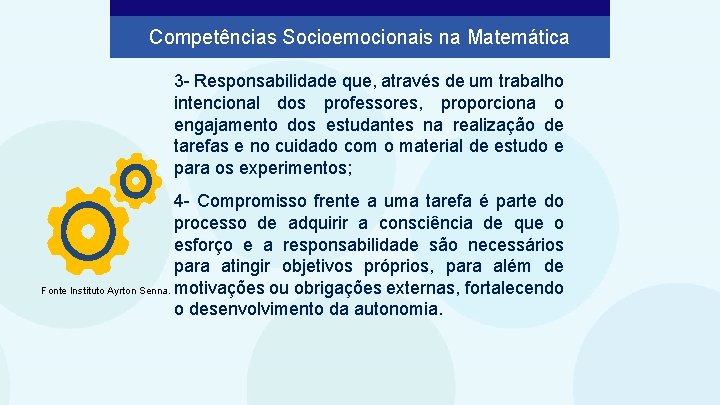 Competências Socioemocionais na Matemática

3- Responsabilidade que, através de um trabalho intencional dos professores, proporciona o engajamento dos estudantes na realização de tarefas e no cuidado com o material de estudo e para os experimentos;

4- Compromisso frente a uma tarefa é parte do processo de adquirir a consciência de que o esforço e a responsabilidade são necessários para atingir objetivos próprios, para além de motivações ou obrigações externas, fortalecendo o desenvolvimento da autonomia.

Fonte Instituto Ayrton Senna.